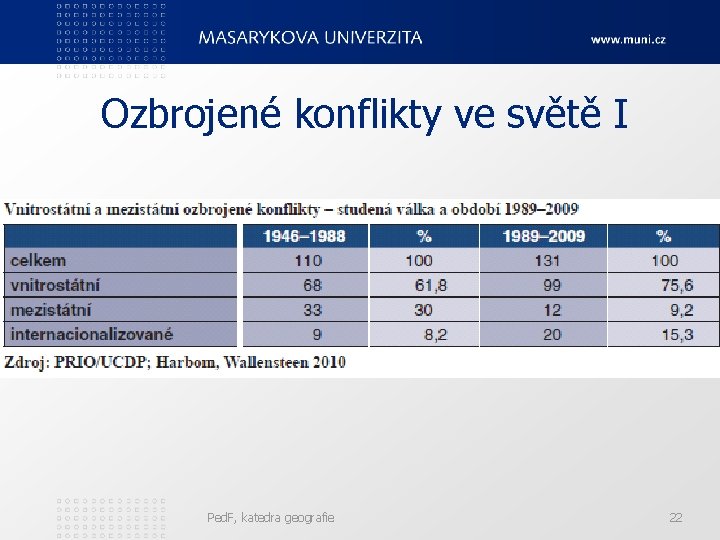 MASARYKOVA UNIVERZITA

www.muni.cz

Ozbrojené konflikty ve světě I

Vnitrostátní a mezistátní ozbrojené konflikty – studená válka a období 1989–2009

| | 1946–1988 | % | 1989–2009 | % |
|---|---|---|---|---|
| celkem | 110 | 100 | 131 | 100 |
| vnitrostátní | 68 | 61,8 | 99 | 75,6 |
| mezistátní | 33 | 30 | 12 | 9,2 |
| internacionalizované | 9 | 8,2 | 20 | 15,3 |

Zdroj: PRIO/UCDP; Harbom, Wallensteen 2010

PedF, katedra geografie

22